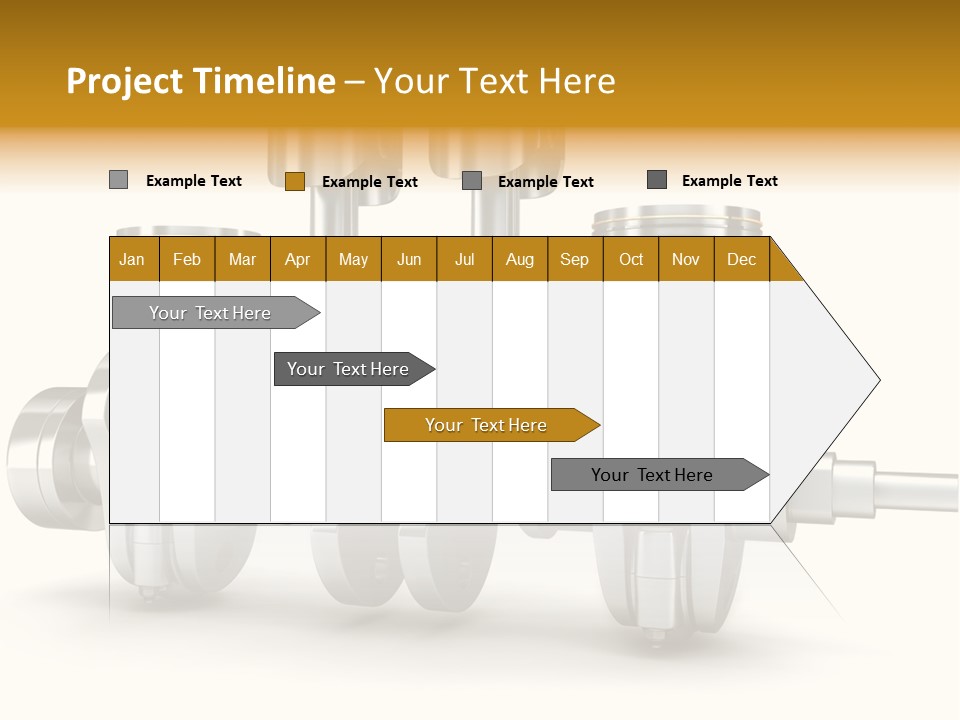 Project Timeline – Your Text Here

Example Text
Example Text
Example Text
Example Text

| Jan | Feb | Mar | Apr | May | Jun | Jul | Aug | Sep | Oct | Nov | Dec |
|---|---|---|---|---|---|---|---|---|---|---|---|

Your Text Here

Your Text Here

Your Text Here

Your Text Here